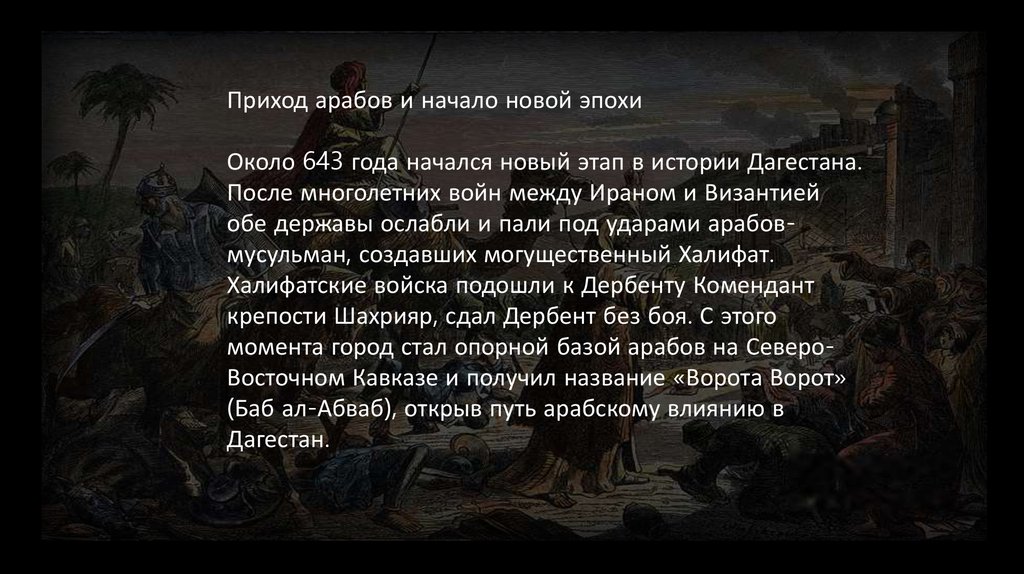 Приход арабов и начало новой эпохи

Около 643 года начался новый этап в истории Дагестана. После многолетних войн между Ираном и Византией обе державы ослабли и пали под ударами арабов-мусульман, создавших могущественный Халифат. Халифатские войска подошли к Дербенту Комендант крепости Шахрияр, сдал Дербент без боя. С этого момента город стал опорной базой арабов на Северо-Восточном Кавказе и получил название «Ворота Ворот» (Баб ал-Абваб), открыв путь арабскому влиянию в Дагестан.